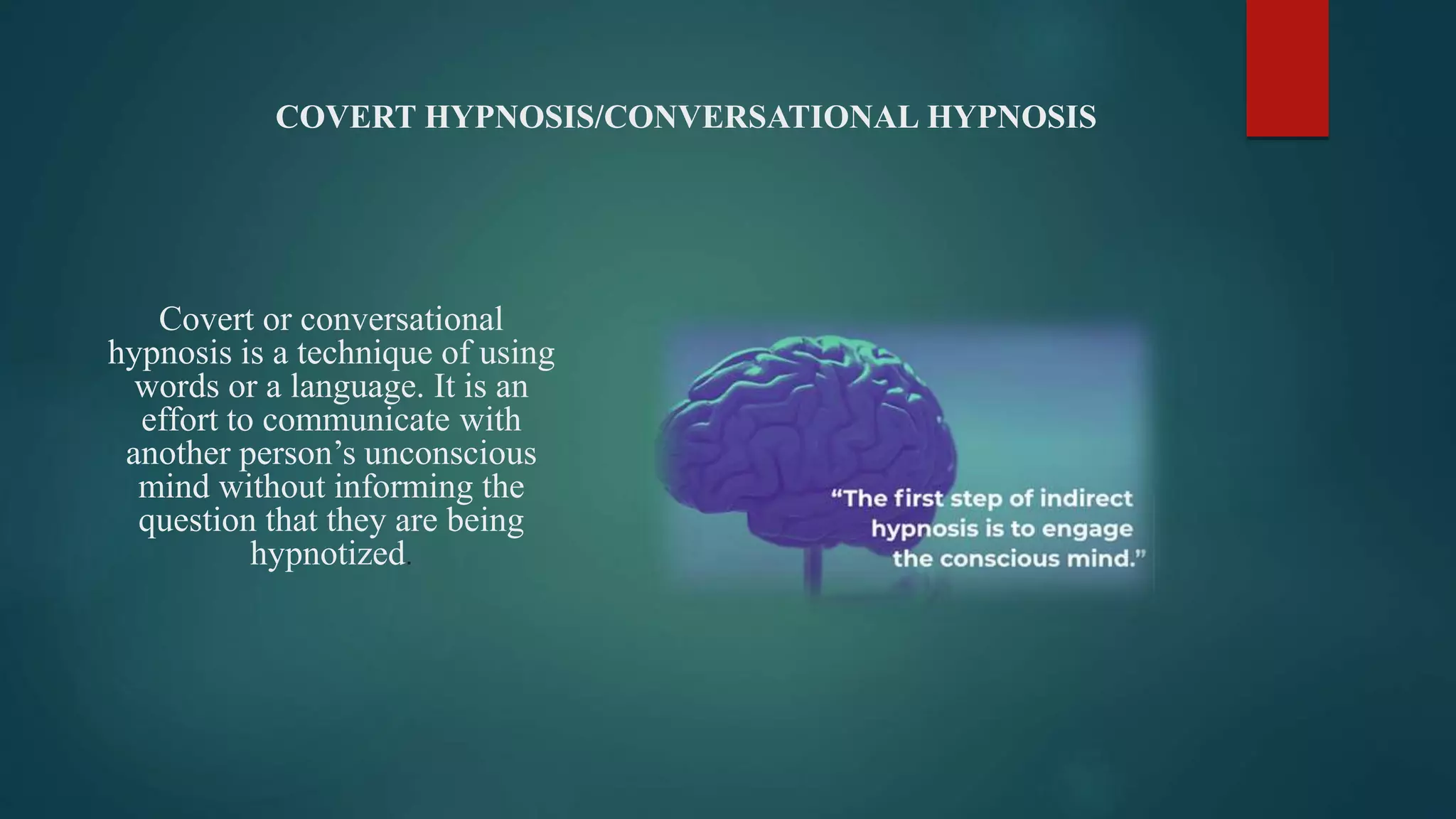 COVERT HYPNOSIS/CONVERSATIONAL HYPNOSIS

Covert or conversational hypnosis is a technique of using words or a language. It is an effort to communicate with another person’s unconscious mind without informing the question that they are being hypnotized.

“The first step of indirect hypnosis is to engage the conscious mind.”